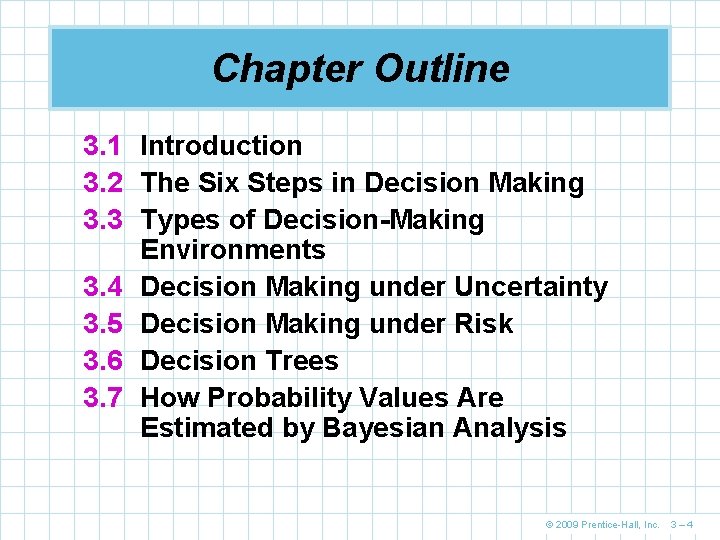 Chapter Outline

3.1 Introduction
3.2 The Six Steps in Decision Making
3.3 Types of Decision-Making Environments
3.4 Decision Making under Uncertainty
3.5 Decision Making under Risk
3.6 Decision Trees
3.7 How Probability Values Are Estimated by Bayesian Analysis

© 2009 Prentice-Hall, Inc. 3 – 4